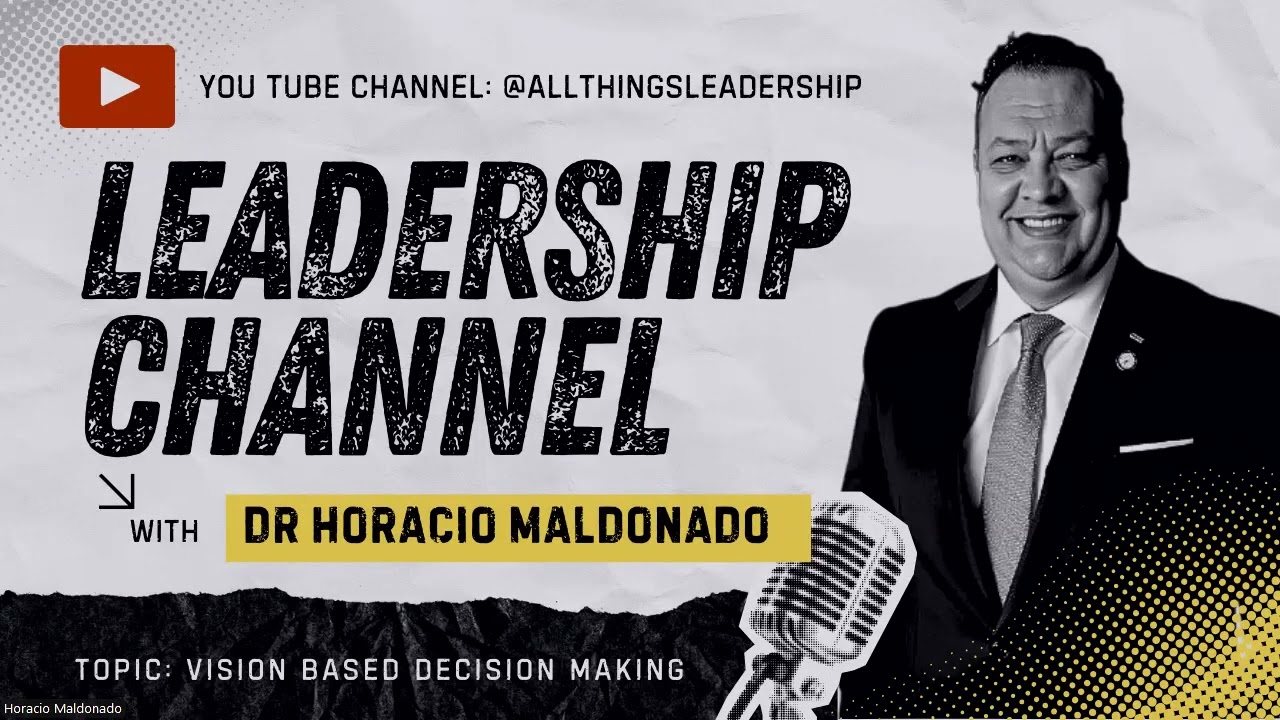 YOU TUBE CHANNEL: @ALLTHINGSLEADERSHIP

LEADERSHIP CHANNEL

WITH DR HORACIO MALDONADO

TOPIC: VISION BASED DECISION MAKING

Horacio Maldonado